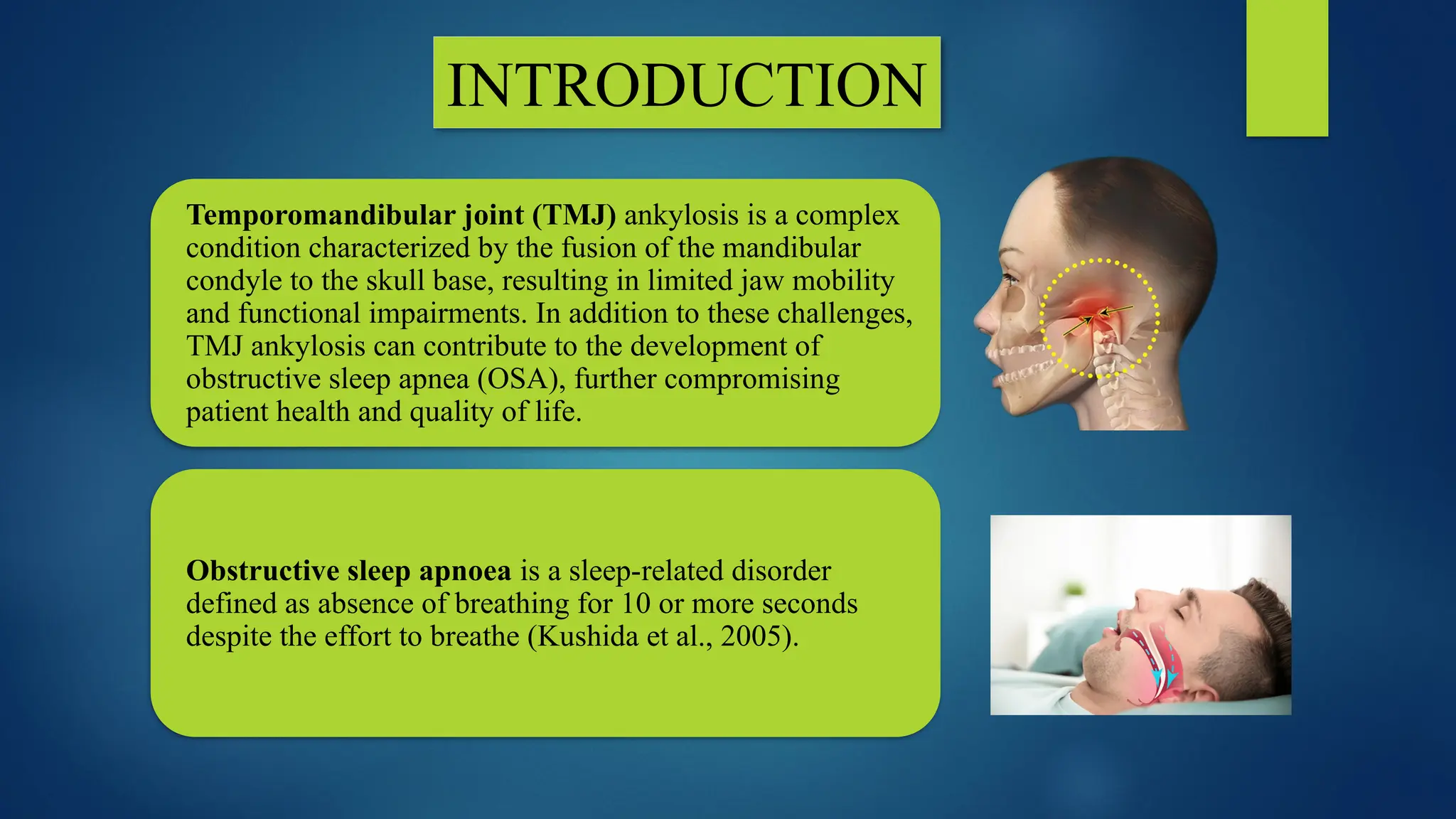 INTRODUCTION

Temporomandibular joint (TMJ) ankylosis is a complex condition characterized by the fusion of the mandibular condyle to the skull base, resulting in limited jaw mobility and functional impairments. In addition to these challenges, TMJ ankylosis can contribute to the development of obstructive sleep apnea (OSA), further compromising patient health and quality of life.

Obstructive sleep apnoea is a sleep-related disorder defined as absence of breathing for 10 or more seconds despite the effort to breathe (Kushida et al., 2005).